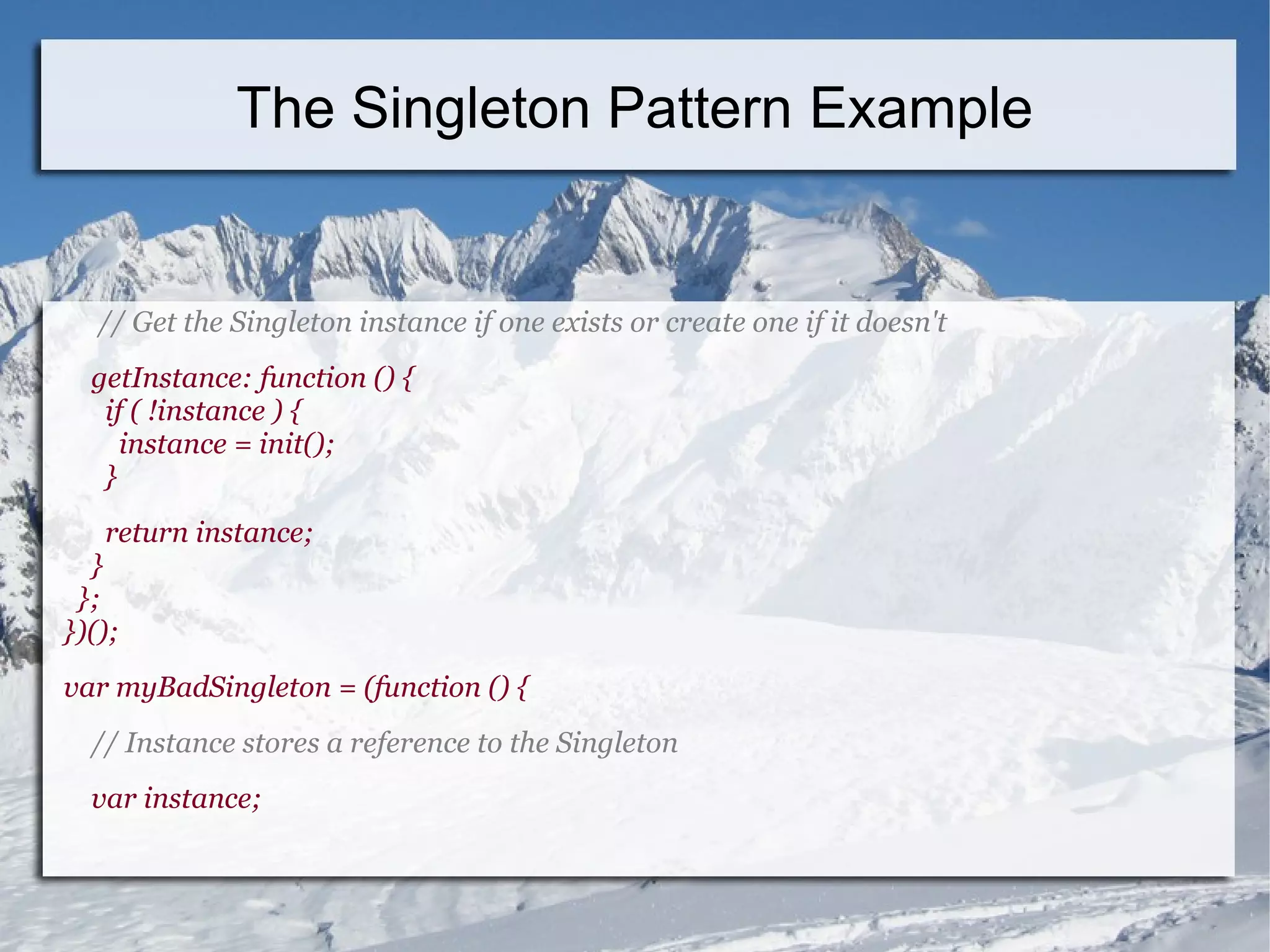 The Singleton Pattern Example

// Get the Singleton instance if one exists or create one if it doesn't

getInstance: function () {
  if ( !instance ) {
    instance = init();
  }

  return instance;
}
};
})();

var myBadSingleton = (function () {

// Instance stores a reference to the Singleton

var instance;